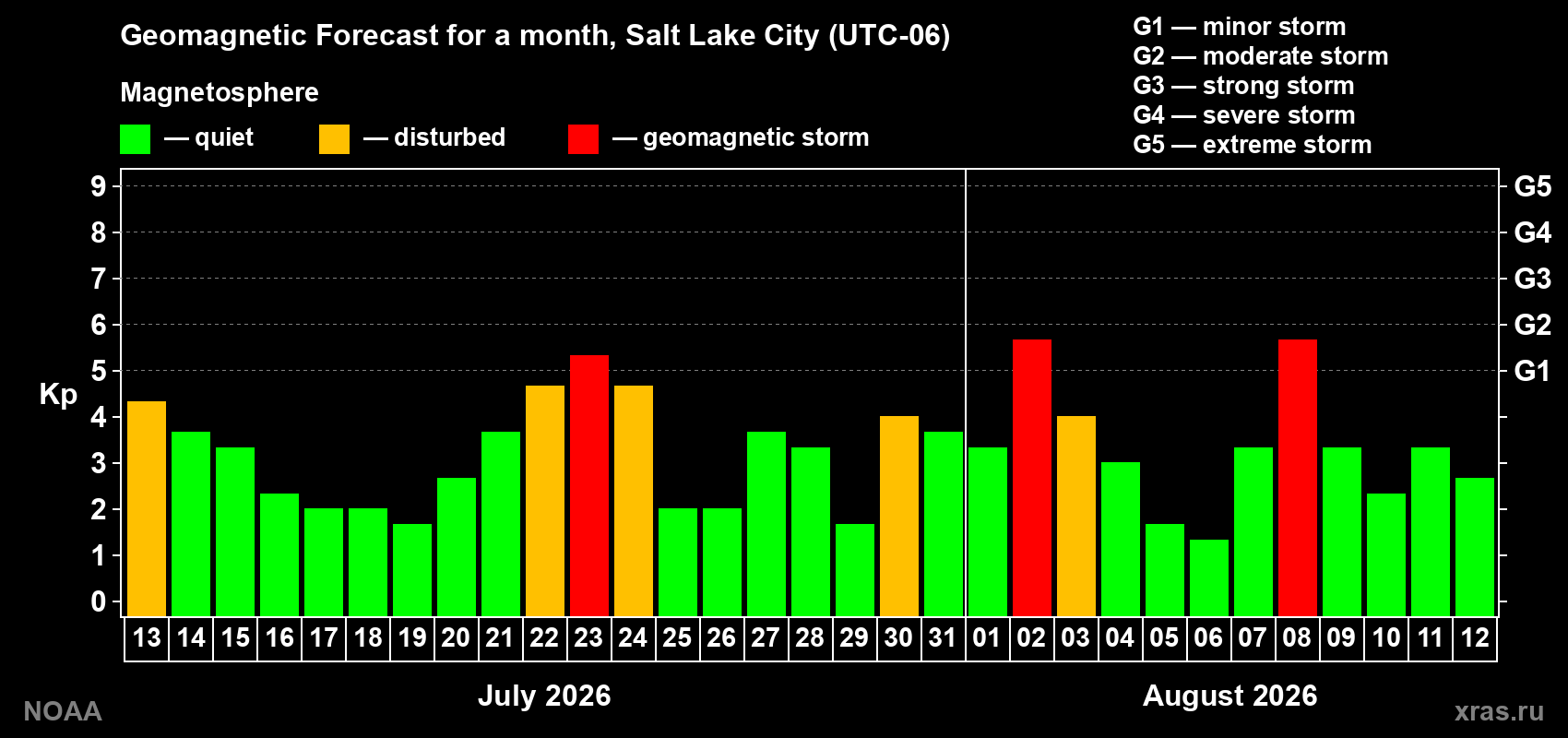 Geomagnetic Forecast for a month, Salt Lake City (UTC-06)

Magnetosphere

— quiet — disturbed — geomagnetic storm

G1 — minor storm
G2 — moderate storm
G3 — strong storm
G4 — severe storm
G5 — extreme storm

Kp

9 8 7 6 5 4 3 2 1 0

G5 G4 G3 G2 G1

13 14 15 16 17 18 19 20 21 22 23 24 25 26 27 28 29 30 31 01 02 03 04 05 06 07 08 09 10 11 12

July 2026

August 2026

NOAA

xras.ru